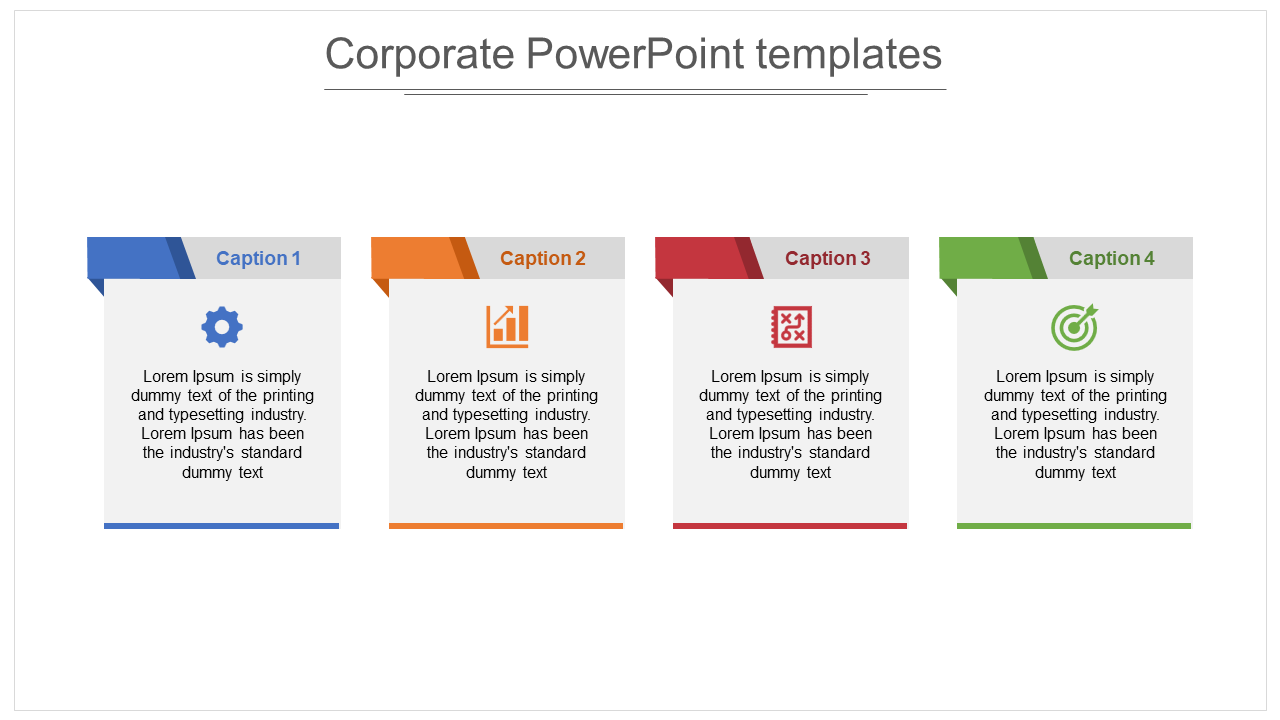 Corporate PowerPoint templates

Caption 1

Lorem Ipsum is simply dummy text of the printing and typesetting industry. Lorem Ipsum has been the industry's standard dummy text

Caption 2

Lorem Ipsum is simply dummy text of the printing and typesetting industry. Lorem Ipsum has been the industry's standard dummy text

Caption 3

Lorem Ipsum is simply dummy text of the printing and typesetting industry. Lorem Ipsum has been the industry's standard dummy text

Caption 4

Lorem Ipsum is simply dummy text of the printing and typesetting industry. Lorem Ipsum has been the industry's standard dummy text